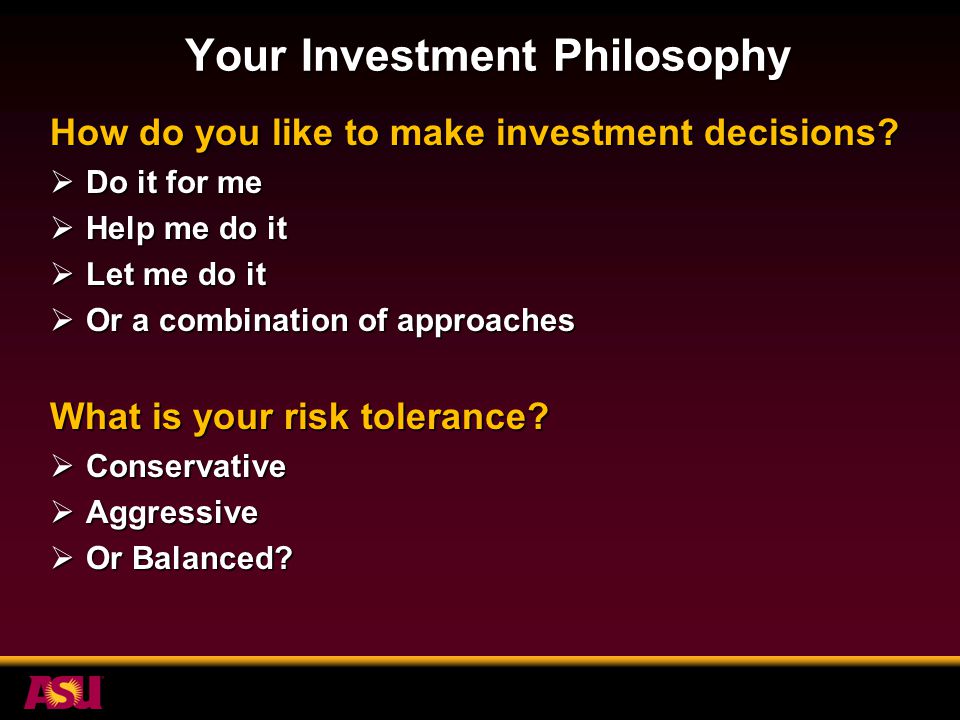 Your Investment Philosophy

How do you like to make investment decisions?

➢ Do it for me
➢ Help me do it
➢ Let me do it
➢ Or a combination of approaches

What is your risk tolerance?

➢ Conservative
➢ Aggressive
➢ Or Balanced?

ASU